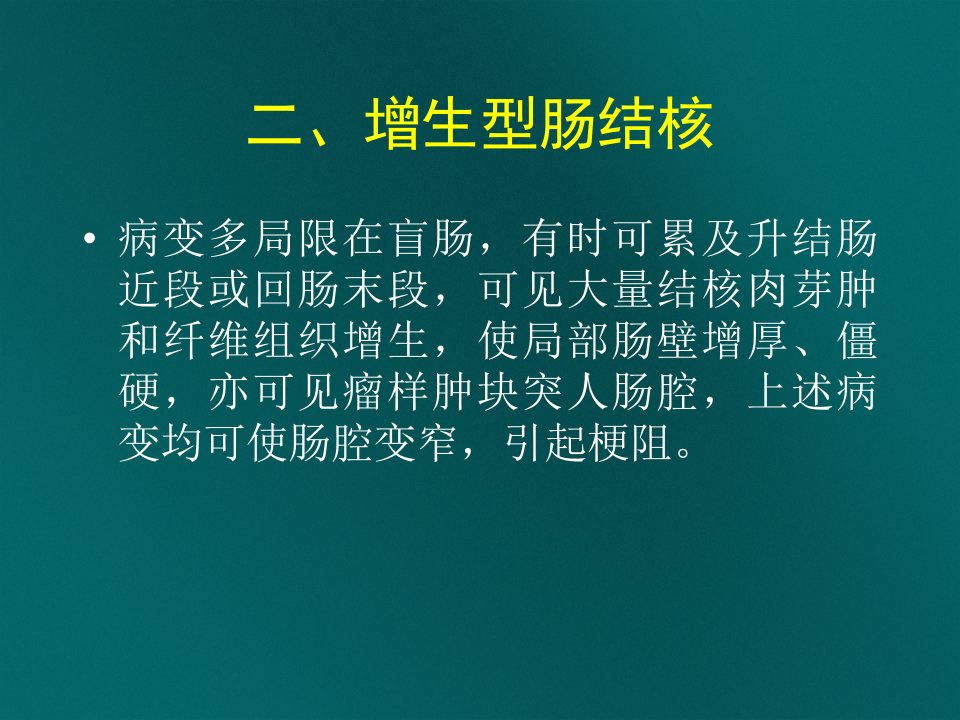 二、增生型肠结核

• 病变多局限在盲肠，有时可累及升结肠近段或回肠末段，可见大量结核肉芽肿和纤维组织增生，使局部肠壁增厚、僵硬，亦可见瘤样肿块突人肠腔，上述病变均可使肠腔变窄，引起梗阻。